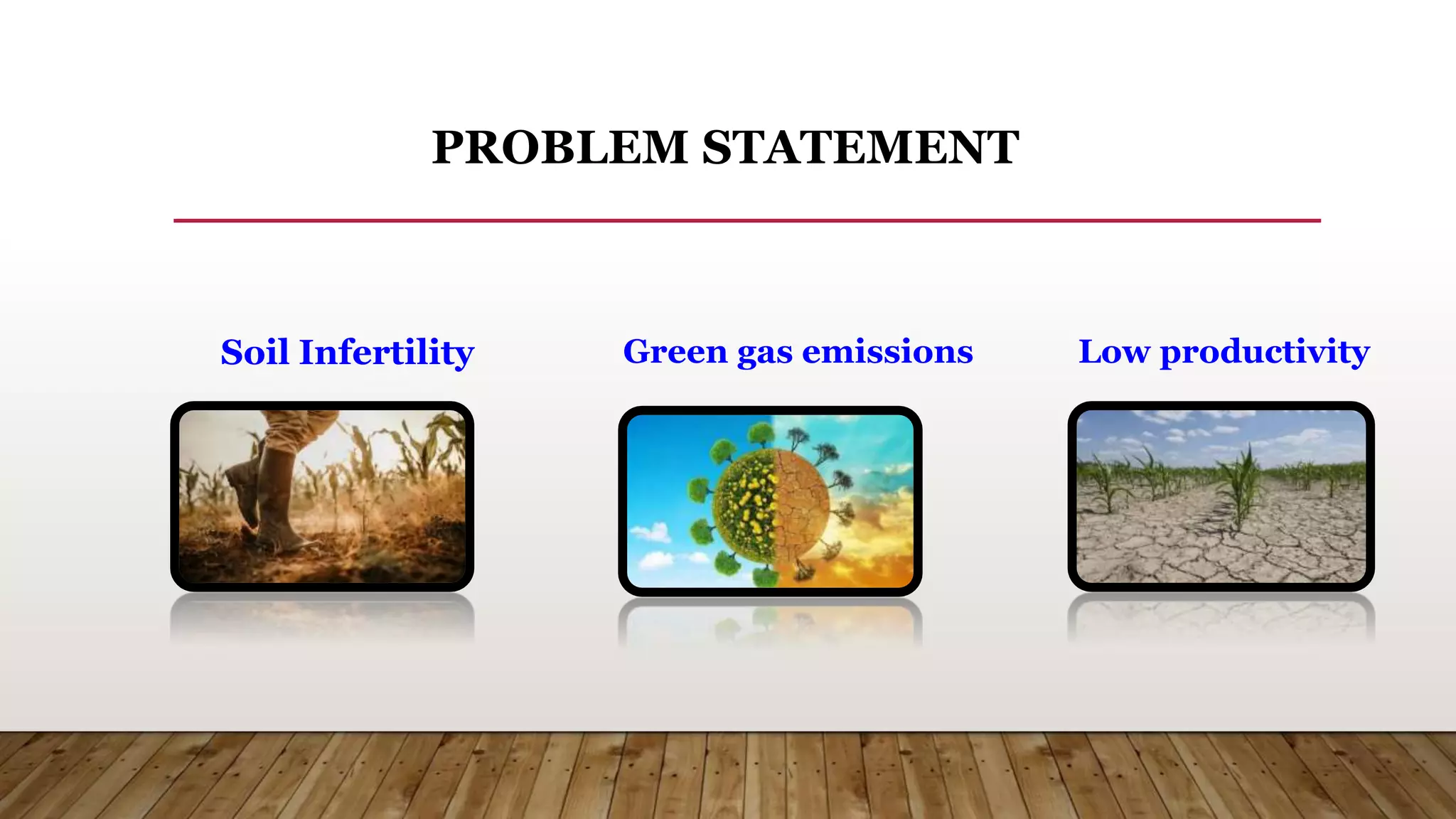 PROBLEM STATEMENT

Soil Infertility

Green gas emissions

Low productivity